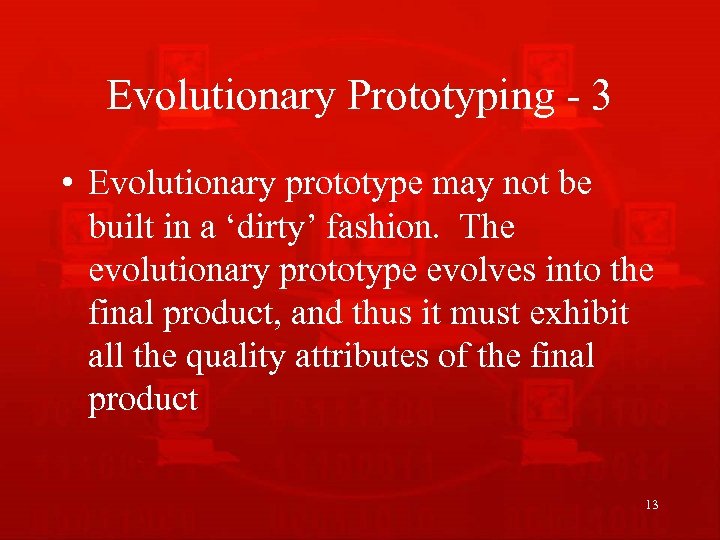 Evolutionary Prototyping - 3

• Evolutionary prototype may not be built in a ‘dirty’ fashion. The evolutionary prototype evolves into the final product, and thus it must exhibit all the quality attributes of the final product

13